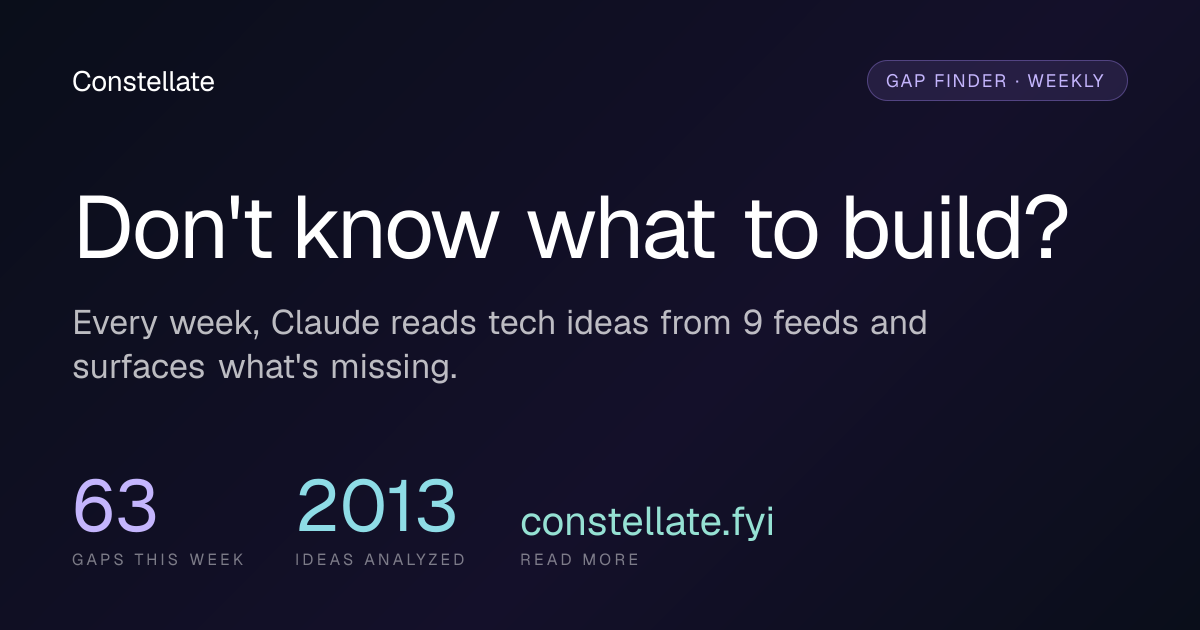 Constellate

GAP FINDER · WEEKLY

Don't know what to build?

Every week, Claude reads tech ideas from 9 feeds and surfaces what's missing.

63
GAPS THIS WEEK

2013
IDEAS ANALYZED

constellate.fyi
READ MORE